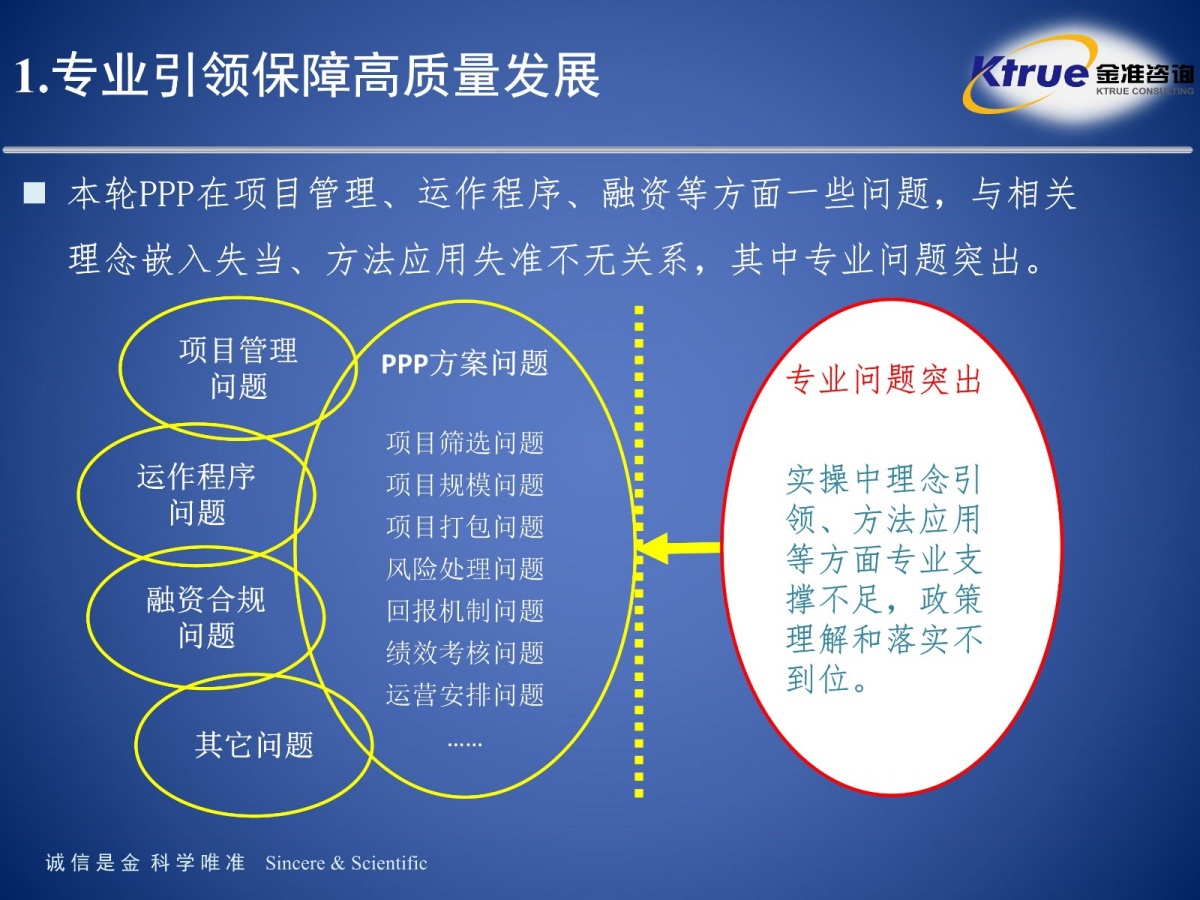 1.专业引领保障高质量发展

Ktrue 金准咨询 KTRUE CONSULTING

■ 本轮PPP在项目管理、运作程序、融资等方面一些问题，与相关理念嵌入失当、方法应用失准不无关系，其中专业问题突出。

项目管理问题

运作程序问题

融资合规问题

其它问题

PPP方案问题

项目筛选问题
项目规模问题
项目打包问题
风险处理问题
回报机制问题
绩效考核问题
运营安排问题
……

专业问题突出

实操中理念引领、方法应用等方面专业支撑不足，政策理解和落实不到位。

诚信是金 科学唯准 Sincere & Scientific